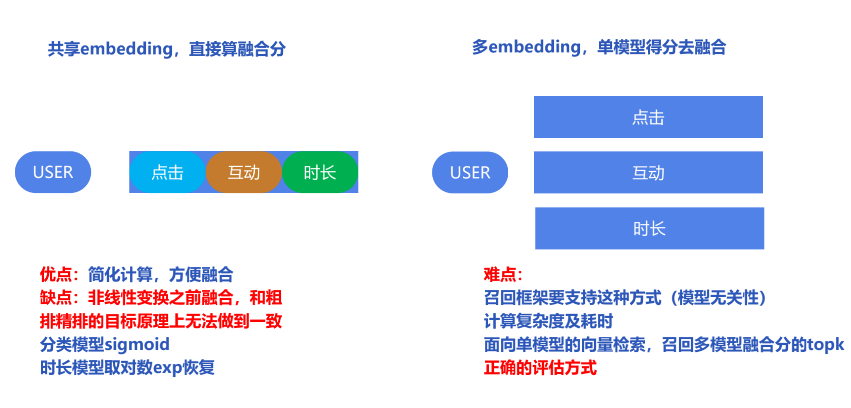 共享embedding，直接算融合分

USER

点击 互动 时长

优点：简化计算，方便融合
缺点：非线性变换之前融合，和粗排精排的目标原理上无法做到一致
分类模型sigmoid
时长模型取对数exp恢复

多embedding，单模型得分去融合

USER

点击

互动

时长

难点：
召回框架要支持这种方式（模型无关性）
计算复杂度及耗时
面向单模型的向量检索，召回多模型融合分的topk
正确的评估方式